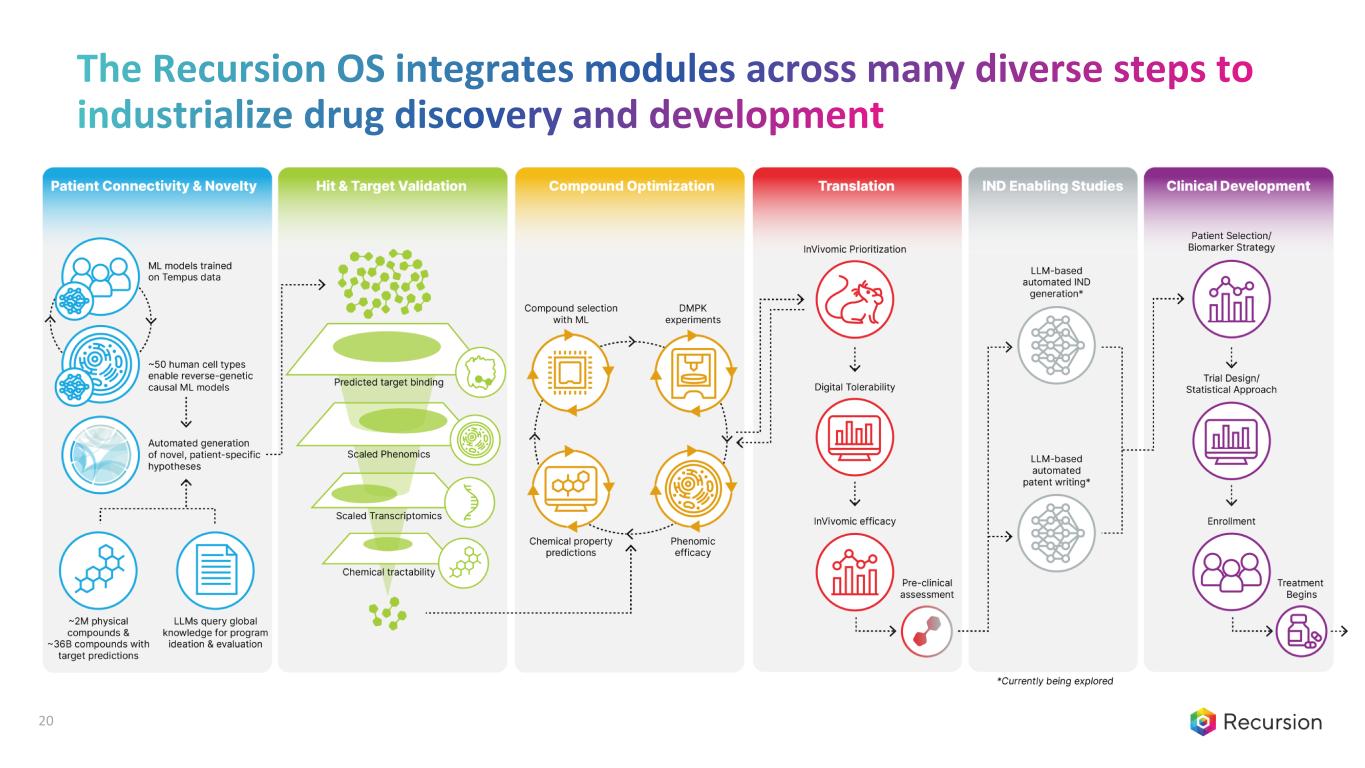 The Recursion OS integrates modules across many diverse steps to industrialize drug discovery and development

Patient Connectivity & Novelty

ML models trained on Tempus data

~50 human cell types enable reverse-genetic causal ML models

Automated generation of novel, patient-specific hypotheses

~2M physical compounds & ~36B compounds with target predictions

LLMs query global knowledge for program ideation & evaluation

Hit & Target Validation

Predicted target binding

Scaled Phenomics

Scaled Transcriptomics

Chemical tractability

Compound Optimization

Compound selection with ML

DMPK experiments

Chemical property predictions

Phenomic efficacy

Translation

InVivomic Prioritization

Digital Tolerability

InVivomic efficacy

Pre-clinical assessment

IND Enabling Studies

LLM-based automated IND generation*

LLM-based automated patent writing*

*Currently being explored

Clinical Development

Patient Selection/ Biomarker Strategy

Trial Design/ Statistical Approach

Enrollment

Treatment Begins

20

Recursion